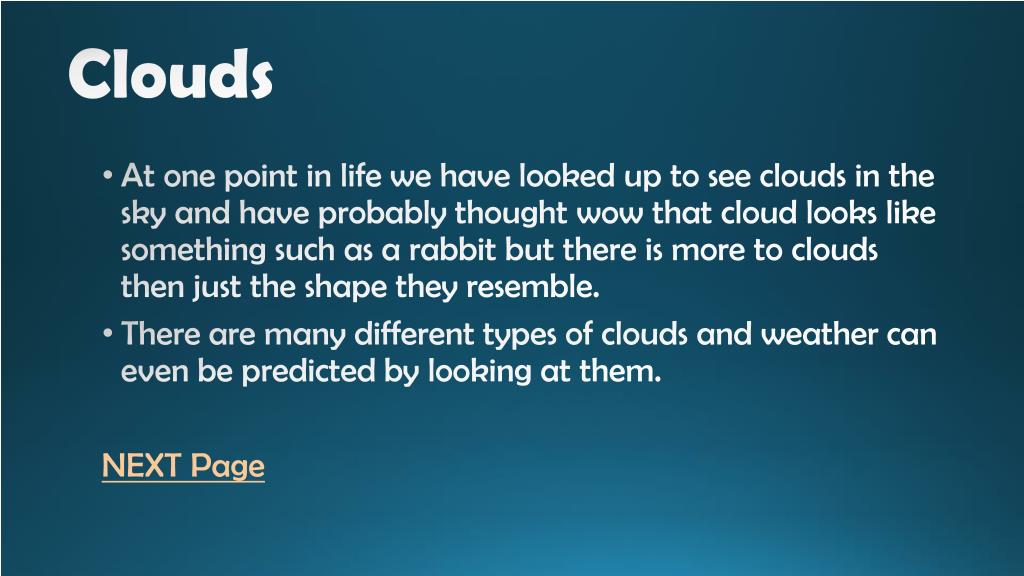 Clouds

• At one point in life we have looked up to see clouds in the sky and have probably thought wow that cloud looks like something such as a rabbit but there is more to clouds then just the shape they resemble.
• There are many different types of clouds and weather can even be predicted by looking at them.

NEXT Page